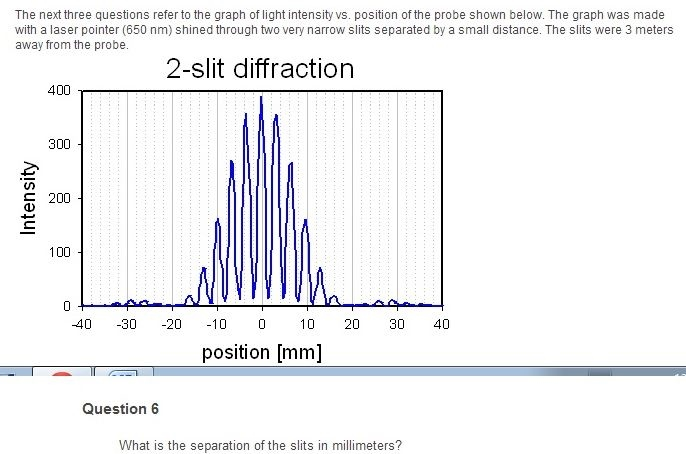 The next three questions refer to the graph of light intensity vs. position of the probe shown below. The graph was made with a laser pointer (650 nm) shined through two very narrow slits separated by a small distance. The slits were 3 meters away from the probe.

2-slit diffraction

Intensity

400
300
200
100
0

-40 -30 -20 -10 0 10 20 30 40

position [mm]

Question 6

What is the separation of the slits in millimeters?